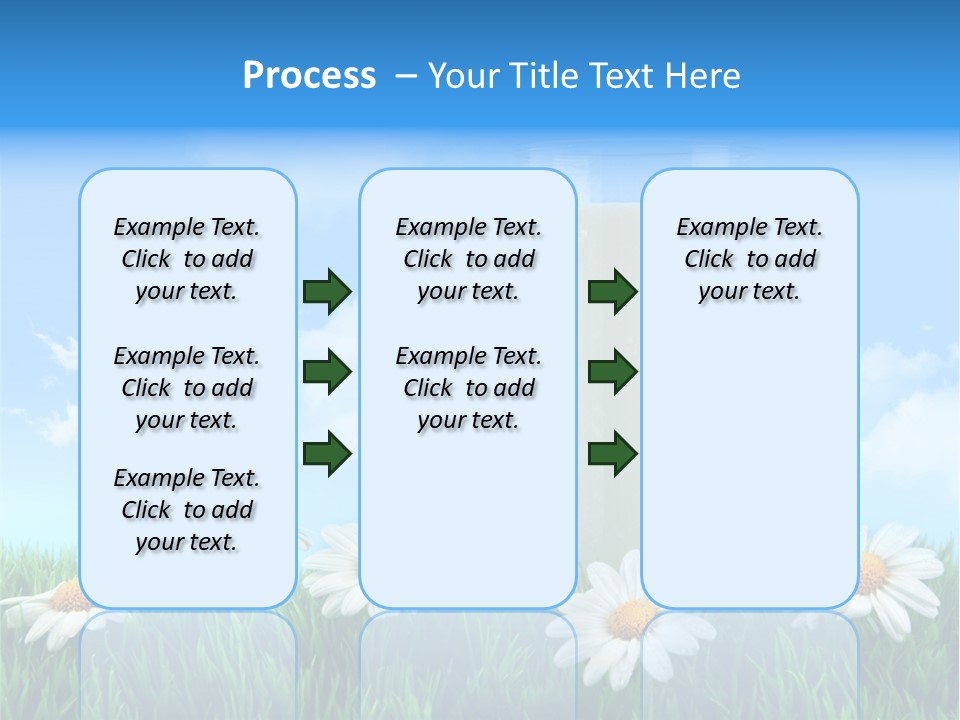 Process – Your Title Text Here

Example Text. Click to add your text.

Example Text. Click to add your text.

Example Text. Click to add your text.

Example Text. Click to add your text.

Example Text. Click to add your text.

Example Text. Click to add your text.